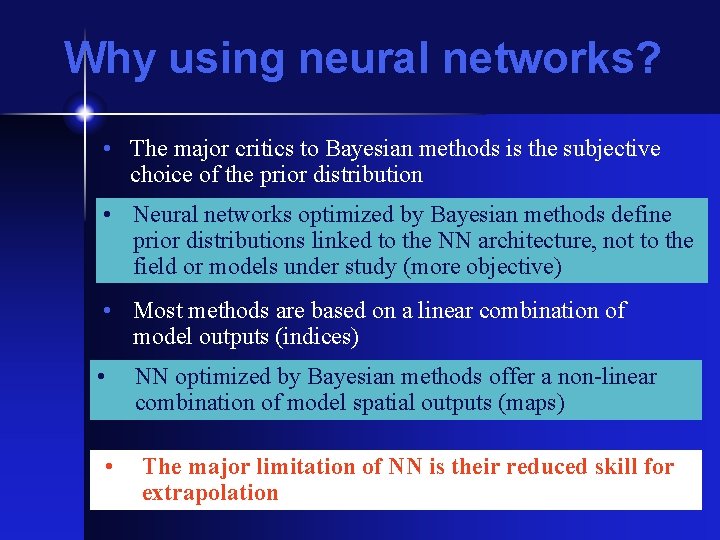 Why using neural networks?

• The major critics to Bayesian methods is the subjective choice of the prior distribution

• Neural networks optimized by Bayesian methods define prior distributions linked to the NN architecture, not to the field or models under study (more objective)

• Most methods are based on a linear combination of model outputs (indices)

• NN optimized by Bayesian methods offer a non-linear combination of model spatial outputs (maps)

• The major limitation of NN is their reduced skill for extrapolation